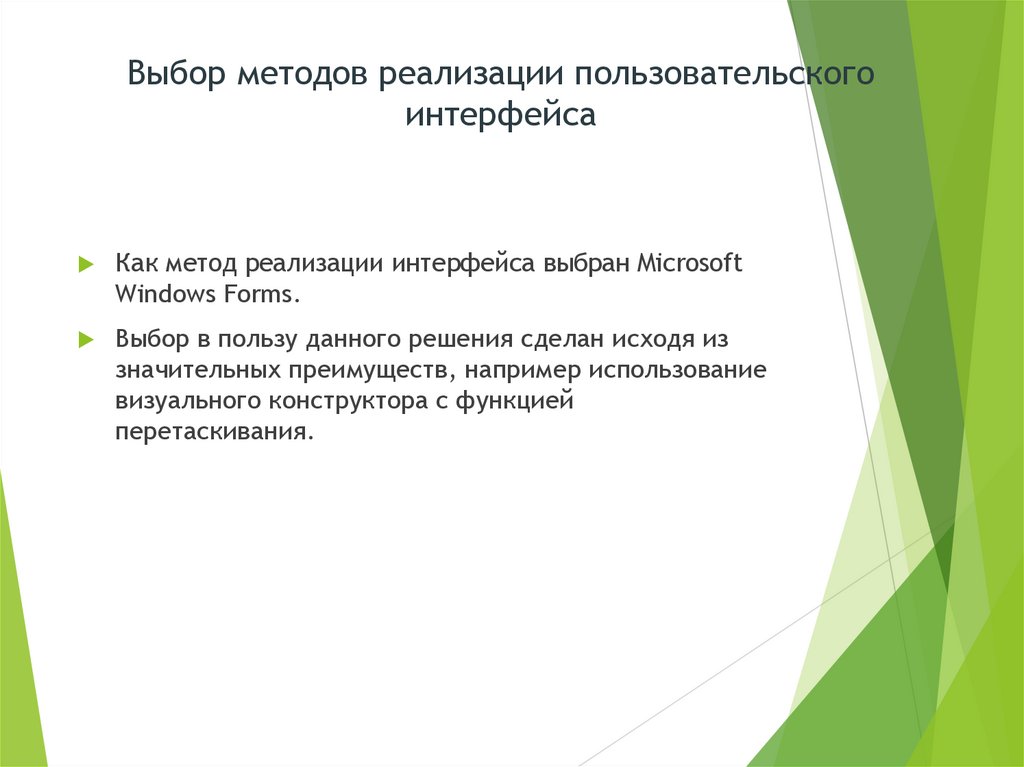 Выбор методов реализации пользовательского интерфейса

Как метод реализации интерфейса выбран Microsoft Windows Forms.

Выбор в пользу данного решения сделан исходя из значительных преимуществ, например использование визуального конструктора с функцией перетаскивания.